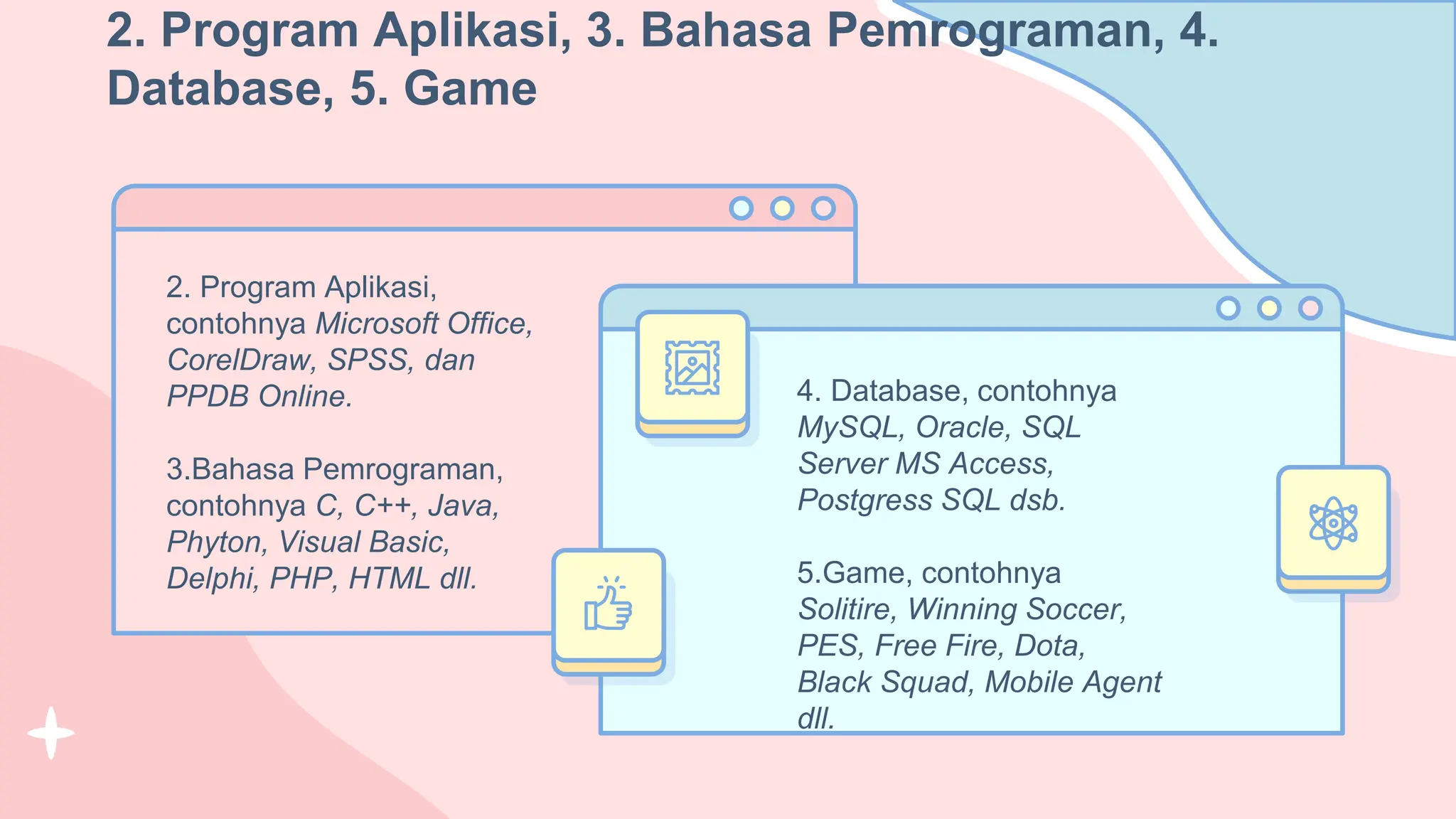 2. Program Aplikasi, 3. Bahasa Pemrograman, 4. Database, 5. Game

2. Program Aplikasi, contohnya Microsoft Office, CorelDraw, SPSS, dan PPDB Online.

3.Bahasa Pemrograman, contohnya C, C++, Java, Phyton, Visual Basic, Delphi, PHP, HTML dll.

4. Database, contohnya MySQL, Oracle, SQL Server MS Access, Postgress SQL dsb.

5.Game, contohnya Solitire, Winning Soccer, PES, Free Fire, Dota, Black Squad, Mobile Agent dll.